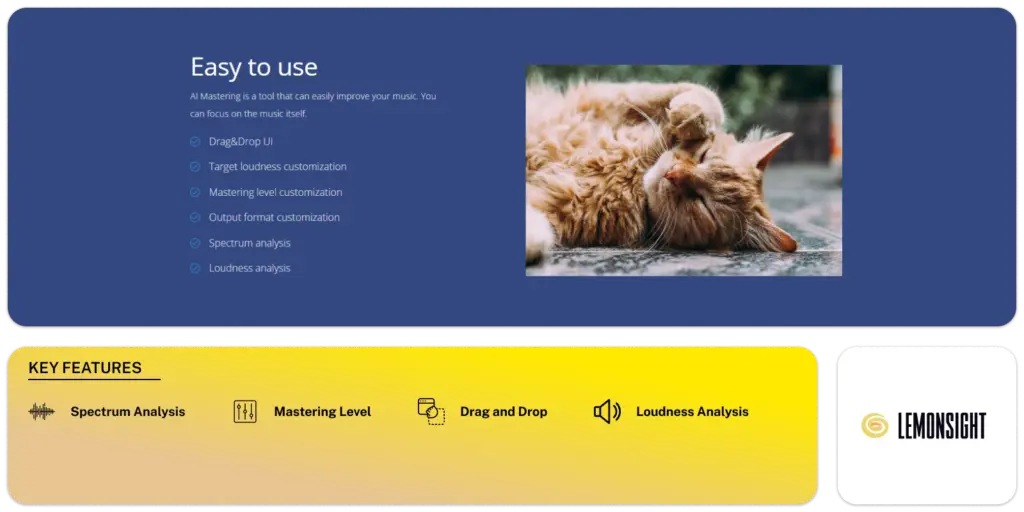 Easy to use

AI Mastering is a tool that can easily improve your music. You can focus on the music itself.

Drag&Drop UI

Target loudness customization

Mastering level customization

Output format customization

Spectrum analysis

Loudness analysis

KEY FEATURES

Spectrum Analysis

Mastering Level

Drag and Drop

Loudness Analysis

LEMONSIGHT